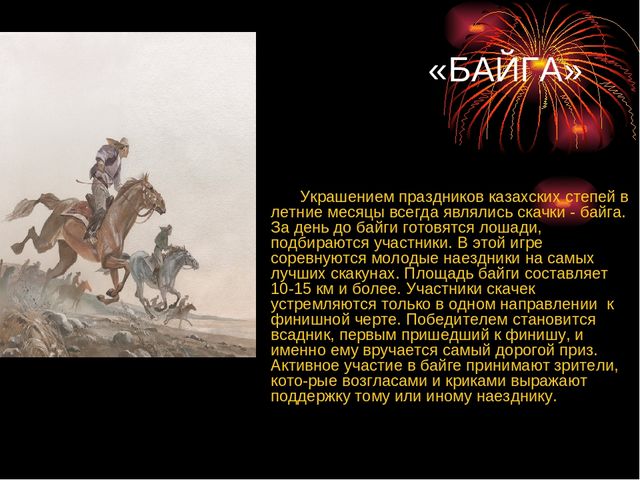 «БАЙГА»

Украшением праздников казахских степей в летние месяцы всегда являлись скачки - байга. За день до байги готовятся лошади, подбираются участники. В этой игре соревнуются молодые наездники на самых лучших скакунах. Площадь байги составляет 10-15 км и более. Участники скачек устремляются только в одном направлении к финишной черте. Победителем становится всадник, первым пришедший к финишу, и именно ему вручается самый дорогой приз. Активное участие в байге принимают зрители, кото-рые возгласами и криками выражают поддержку тому или иному наезднику.